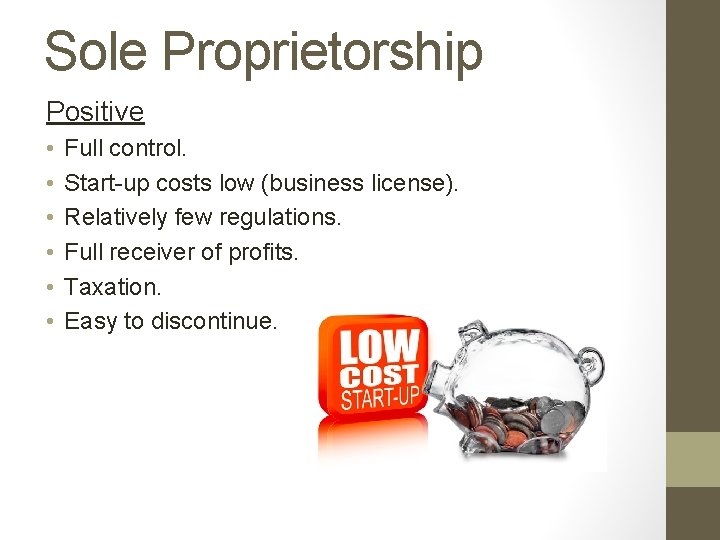 Sole Proprietorship

Positive

• Full control.
• Start-up costs low (business license).
• Relatively few regulations.
• Full receiver of profits.
• Taxation.
• Easy to discontinue.

LOW
COST
START-UP